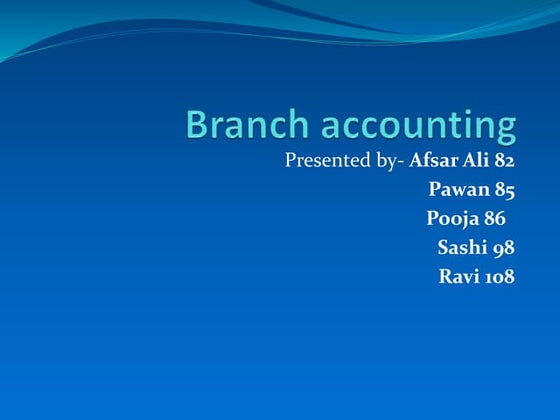 Branch accounting

Presented by- Afsar Ali 82

Pawan 85

Pooja 86

Sashi 98

Ravi 108